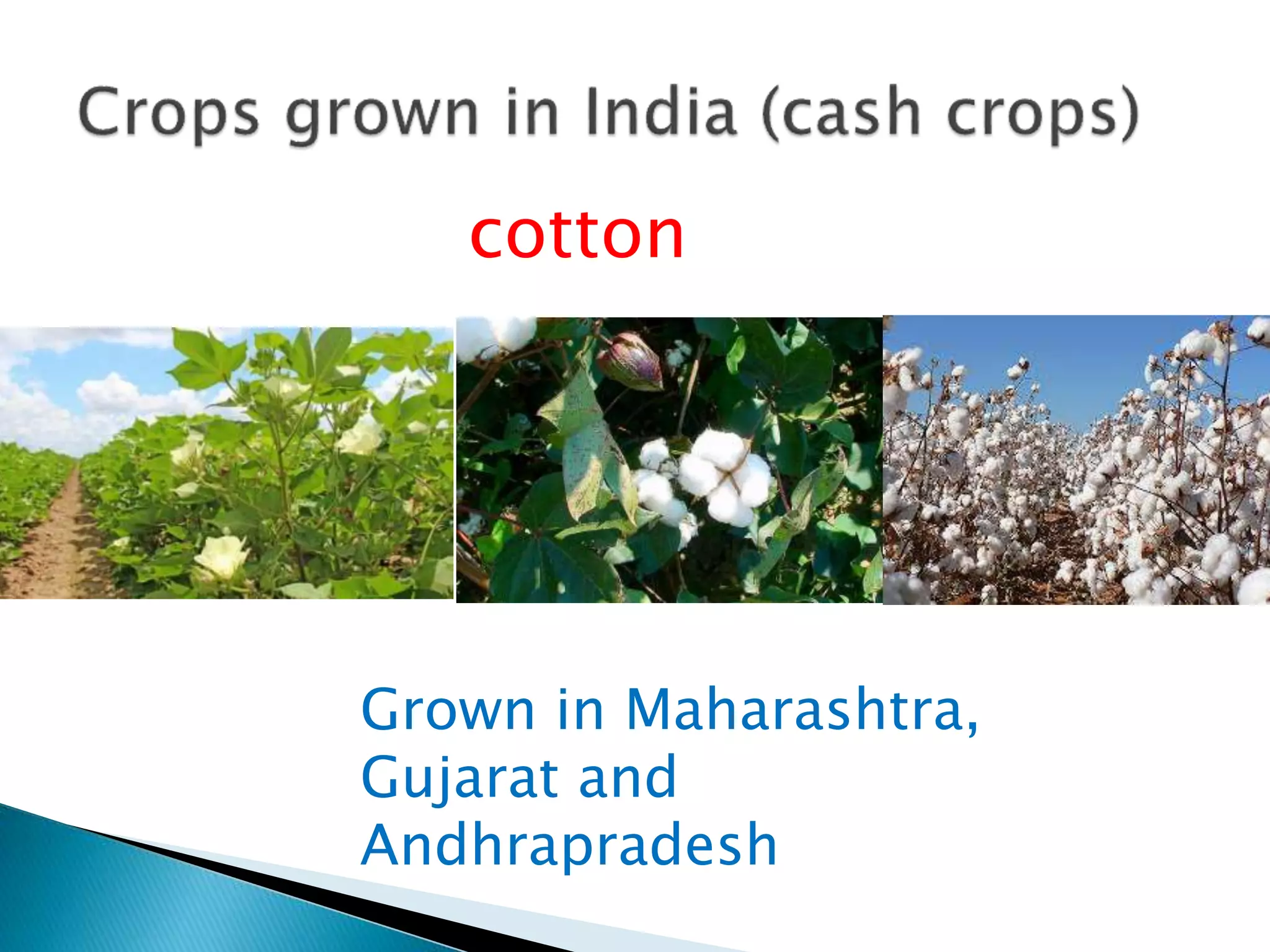 Crops grown in India (cash crops)

cotton

Grown in Maharashtra, Gujarat and Andhrapradesh